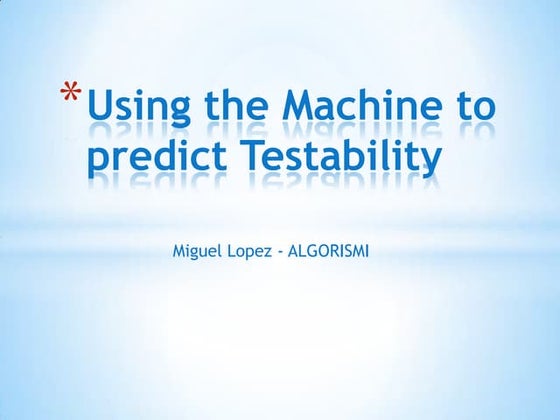 *Using the Machine to predict Testability

Miguel Lopez - ALGORISMI